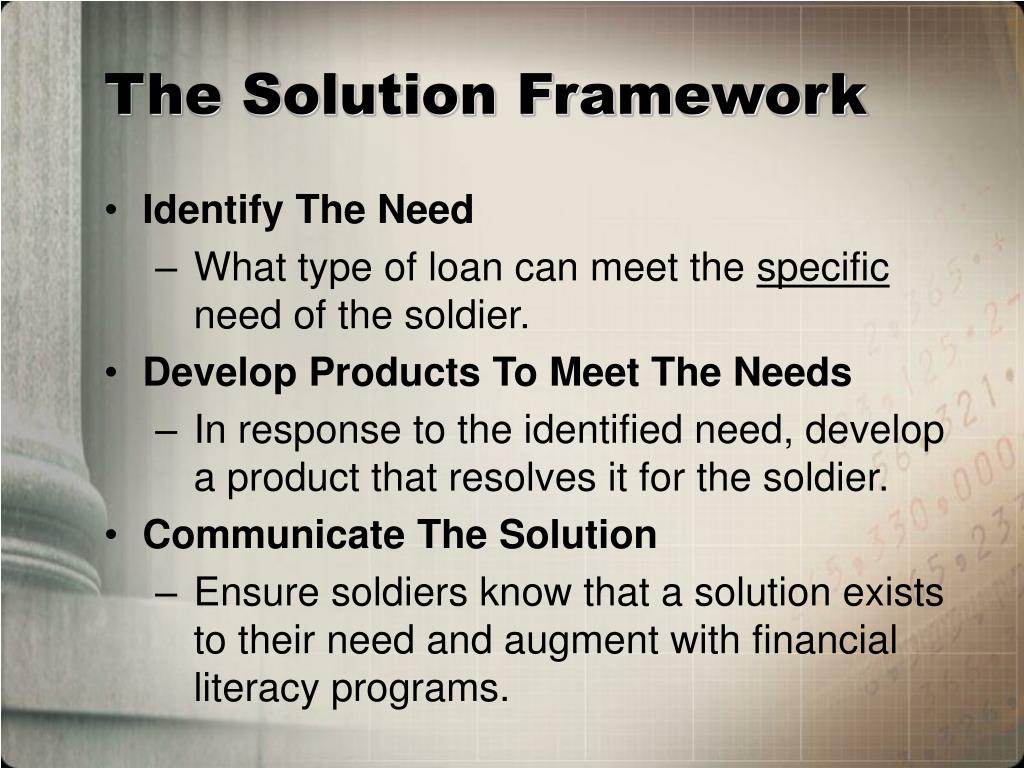 The Solution Framework

• Identify The Need
– What type of loan can meet the specific need of the soldier.

• Develop Products To Meet The Needs
– In response to the identified need, develop a product that resolves it for the soldier.

• Communicate The Solution
– Ensure soldiers know that a solution exists to their need and augment with financial literacy programs.